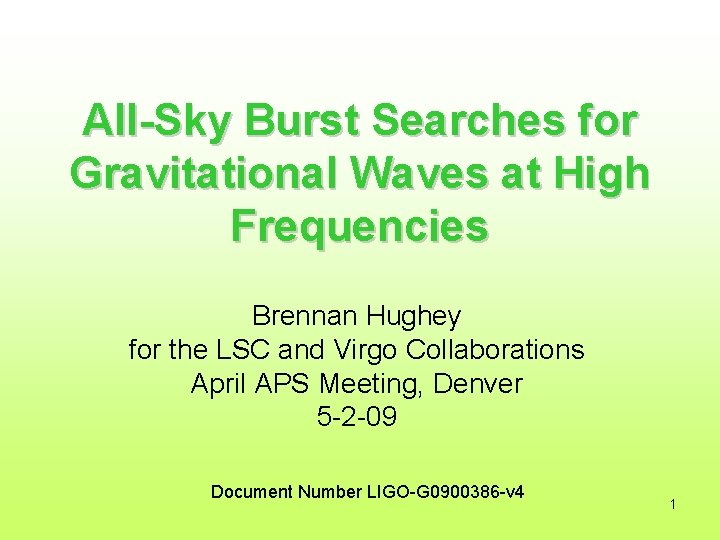 All-Sky Burst Searches for Gravitational Waves at High Frequencies

Brennan Hughey
for the LSC and Virgo Collaborations
April APS Meeting, Denver
5-2-09

Document Number LIGO-G0900386-v4

1